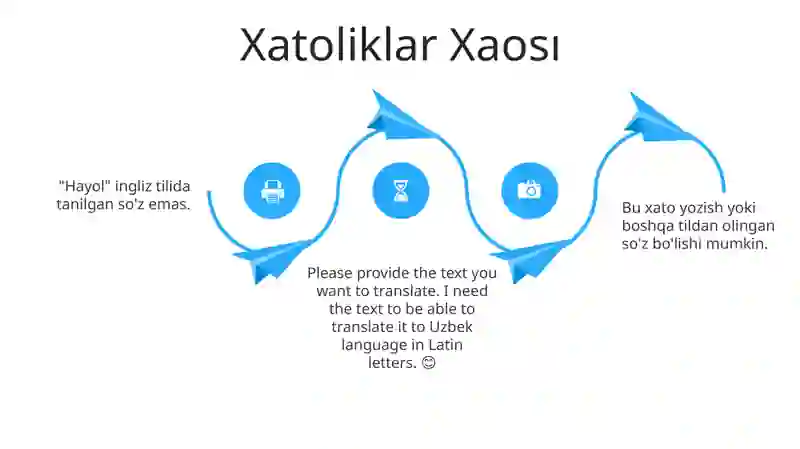 Xatoliklar Xaosı

"Hayol" ingliz tilida tanilgan so'z emas.

Please provide the text you want to translate. I need the text to be able to translate it to Uzbek language in Latin letters. 😊

Bu xato yozish yoki boshqa tildan olingan so'z bo'lishi mumkin.